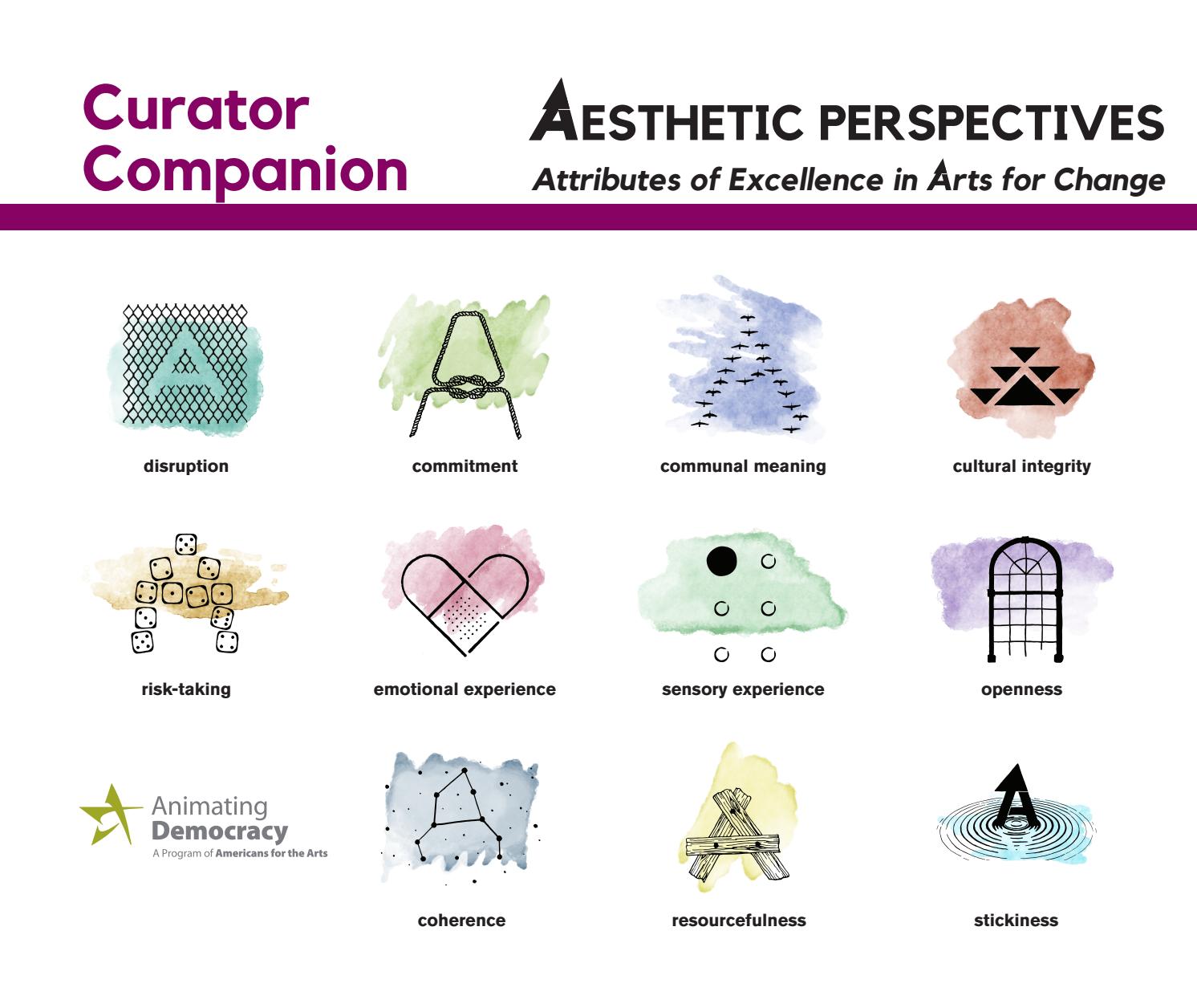 Curator Companion

AESTHETIC PERSPECTIVES

Attributes of Excellence in Arts for Change

disruption

commitment

communal meaning

cultural integrity

risk-taking

emotional experience

sensory experience

openness

Animating Democracy
A Program of Americans for the Arts

coherence

resourcefulness

stickiness